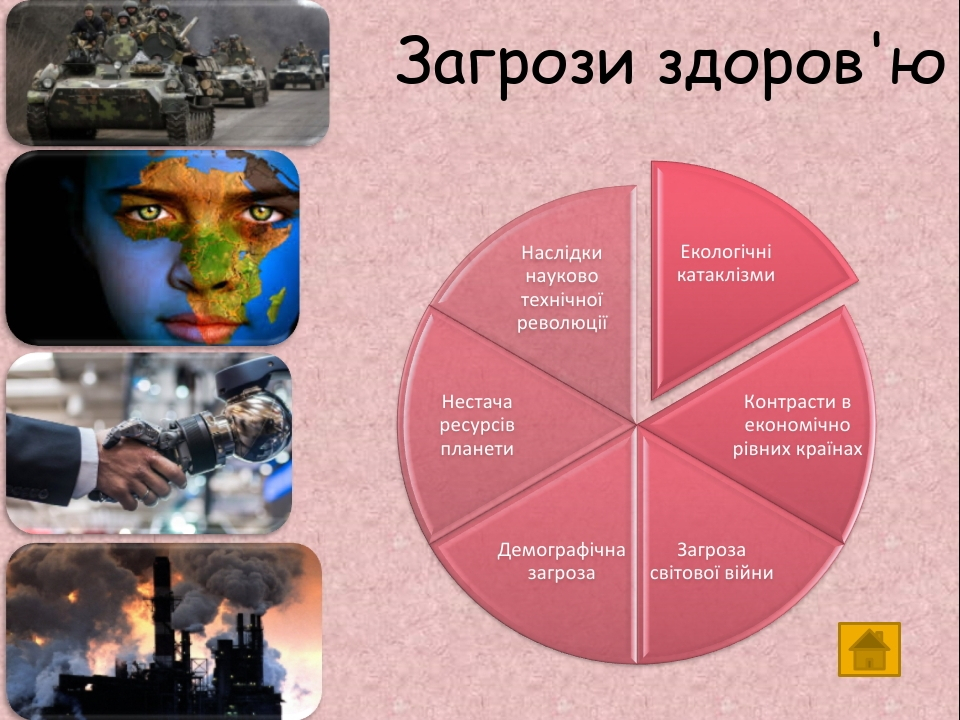 Загрози здоров'ю

Екологічні катаклізми

Контрасти в економічно рівних країнах

Загроза світової війни

Демографічна загроза

Нестача ресурсів планети

Наслідки науково технічної революції